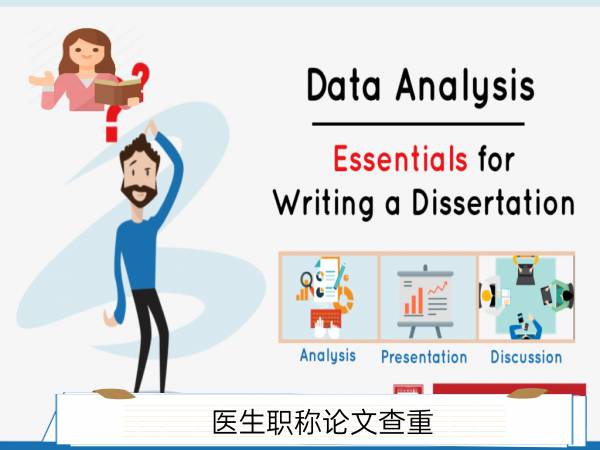 Data Analysis

Essentials for Writing a Dissertation

Analysis Presentation Discussion

医生职称论文查重